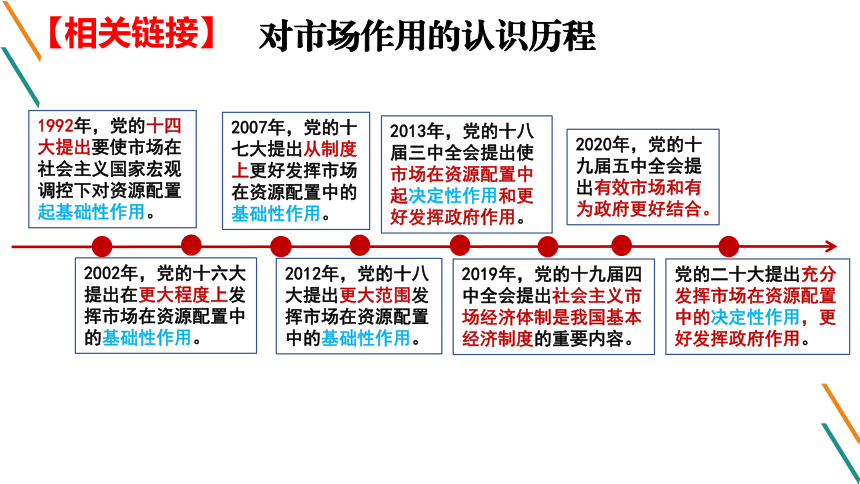 【相关链接】 对市场作用的认识历程

1992年，党的十四大提出要使市场在社会主义国家宏观调控下对资源配置起基础性作用。

2007年，党的十七大提出从制度上更好发挥市场在资源配置中的基础性作用。

2013年，党的十八届三中全会提出使市场在资源配置中起决定性作用和更好发挥政府作用。

2020年，党的十九届五中全会提出有效市场和有为政府更好结合。

2002年，党的十六大提出在更大程度上发挥市场在资源配置中的基础性作用。

2012年，党的十八大提出更大范围发挥市场在资源配置中的基础性作用。

2019年，党的十九届四中全会提出社会主义市场经济体制是我国基本经济制度的重要内容。

党的二十大提出充分发挥市场在资源配置中的决定性作用，更好发挥政府作用。